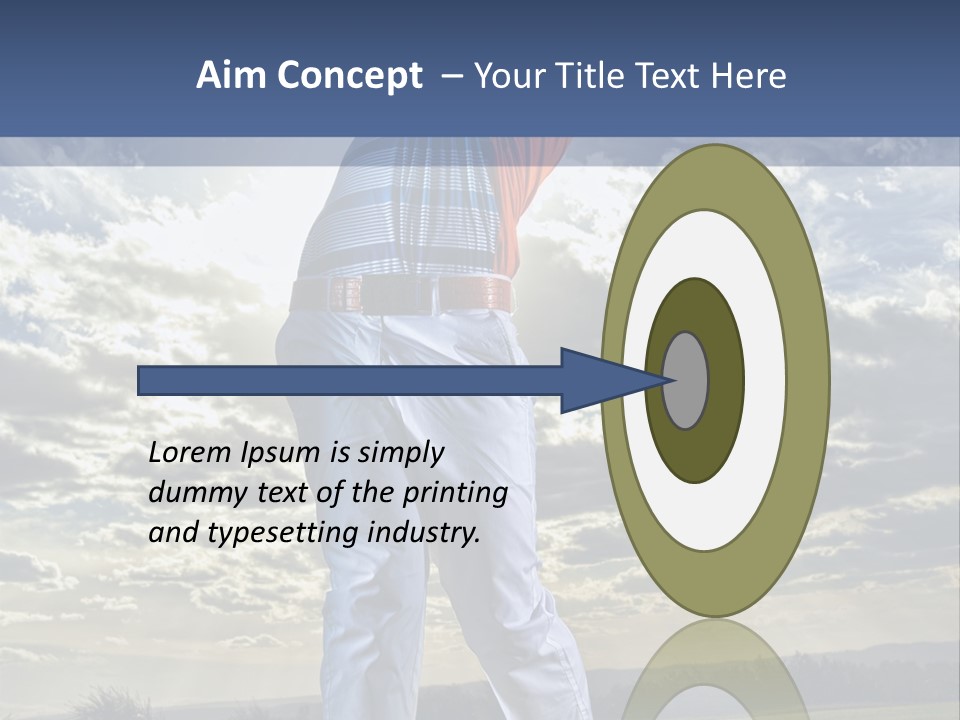 Aim Concept – Your Title Text Here

Lorem Ipsum is simply dummy text of the printing and typesetting industry.